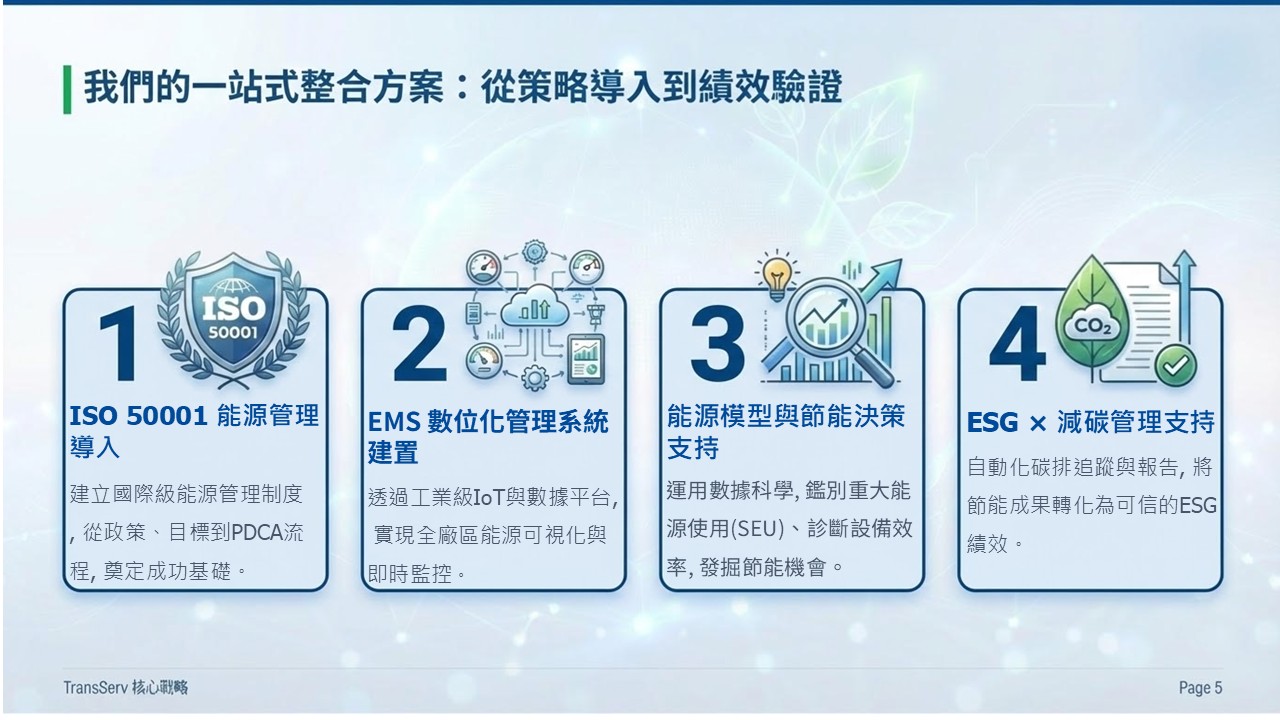 我們的一站式整合方案：從策略導入到績效驗證

1
ISO
50001
ISO 50001 能源管理導入
建立國際級能源管理制度, 從政策、目標到PDCA流程, 奠定成功基礎。

2
EMS 數位化管理系統建置
透過工業級IoT與數據平台, 實現全廠區能源可視化與即時監控。

3
能源模型與節能決策支持
運用數據科學, 鑑別重大能源使用(SEU)、診斷設備效率, 發掘節能機會。

4
$CO_2$
ESG × 減碳管理支持
自動化碳排追蹤與報告, 將節能成果轉化為可信的ESG績效。

TransServ 核心戰略
Page 5